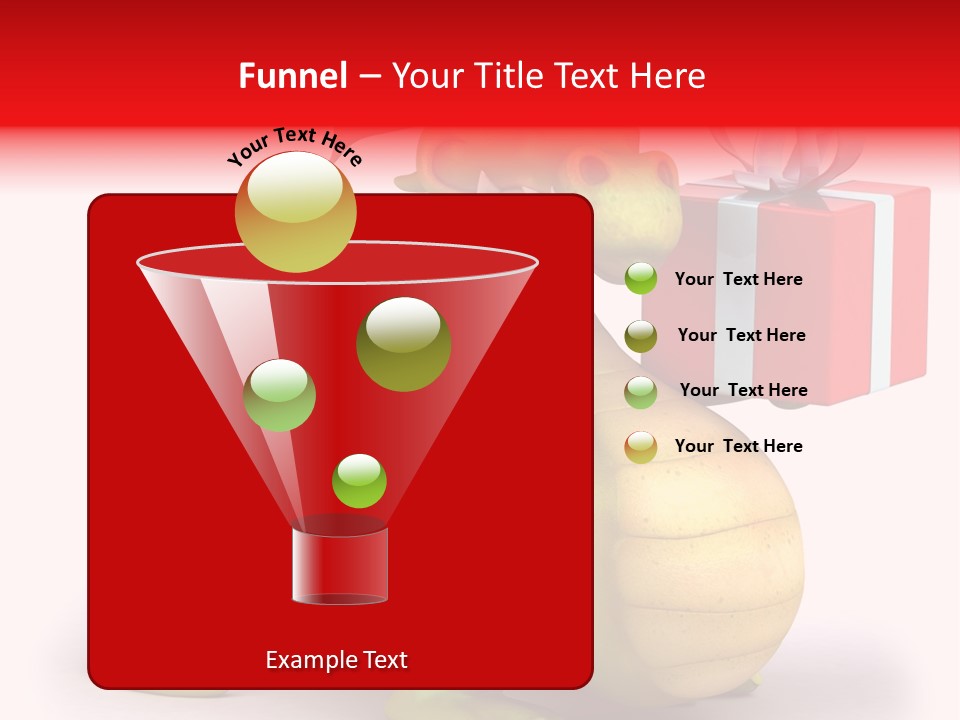 Funnel – Your Title Text Here

Your Text Here

Your Text Here

Your Text Here

Your Text Here

Your Text Here

Example Text